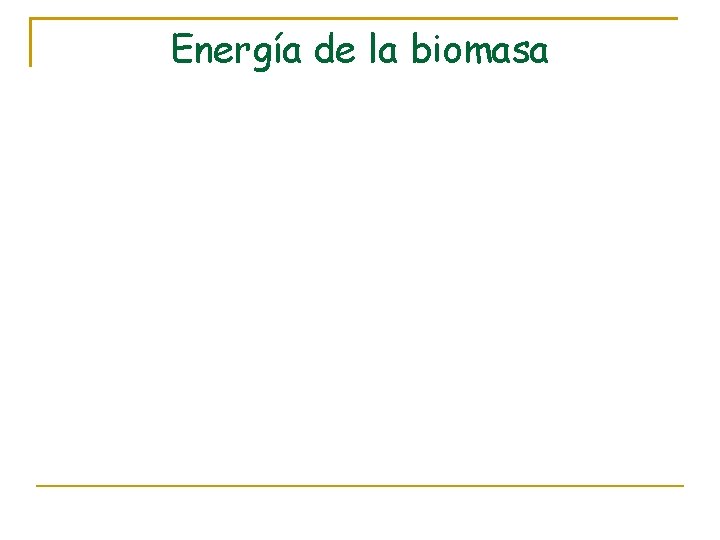 Energía de la biomasa